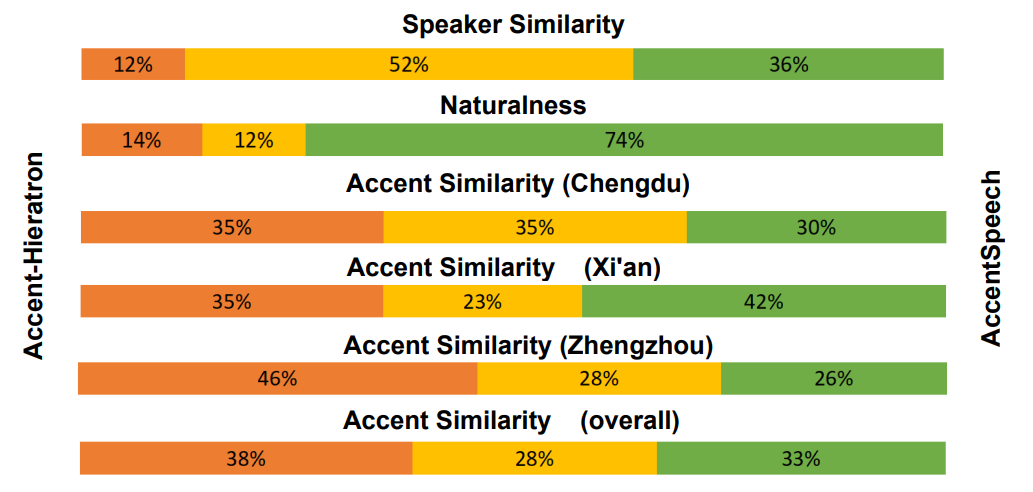 Accent-Hieratron

Speaker Similarity

12% 52% 36%

Naturalness

14% 12% 74%

Accent Similarity (Chengdu)

35% 35% 30%

Accent Similarity (Xi'an)

35% 23% 42%

Accent Similarity (Zhengzhou)

46% 28% 26%

Accent Similarity (overall)

38% 28% 33%

AccentSpeech